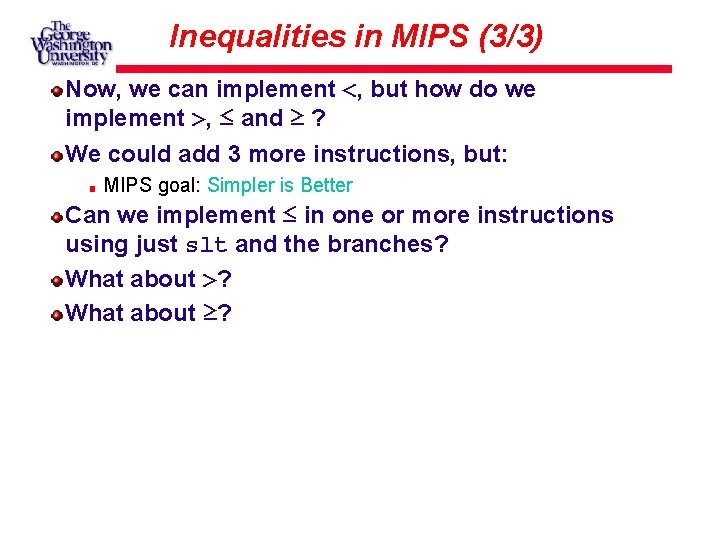 The George Washington University WASHINGTON DC

Inequalities in MIPS (3/3)

Now, we can implement $<$, but how do we implement $>$, $\leq$ and $\geq$ ?

We could add 3 more instructions, but:

MIPS goal: Simpler is Better

Can we implement $\leq$ in one or more instructions using just slt and the branches?

What about $>$?

What about $\geq$?